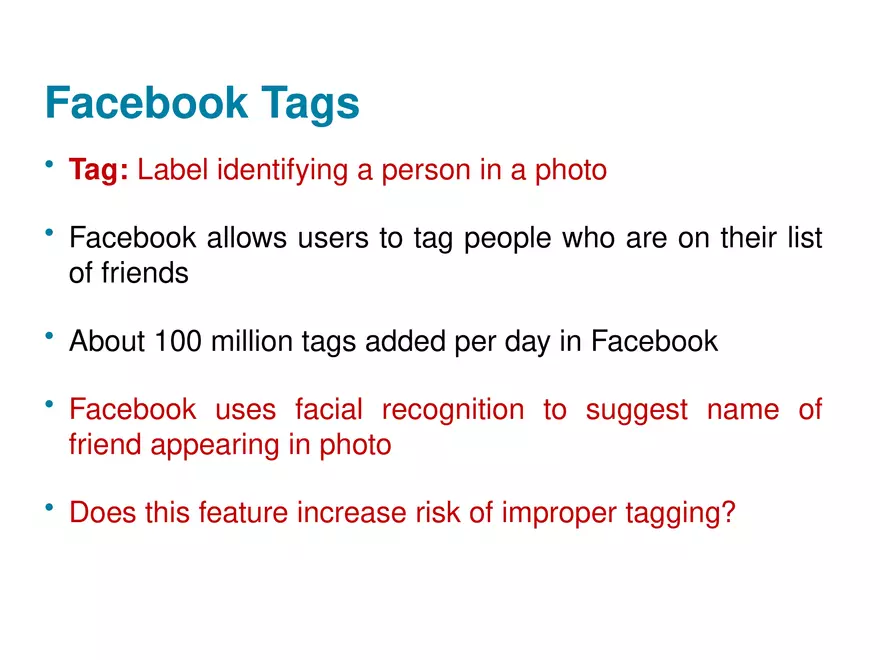 Facebook Tags

• Tag: Label identifying a person in a photo

• Facebook allows users to tag people who are on their list of friends

• About 100 million tags added per day in Facebook

• Facebook uses facial recognition to suggest name of friend appearing in photo

• Does this feature increase risk of improper tagging?